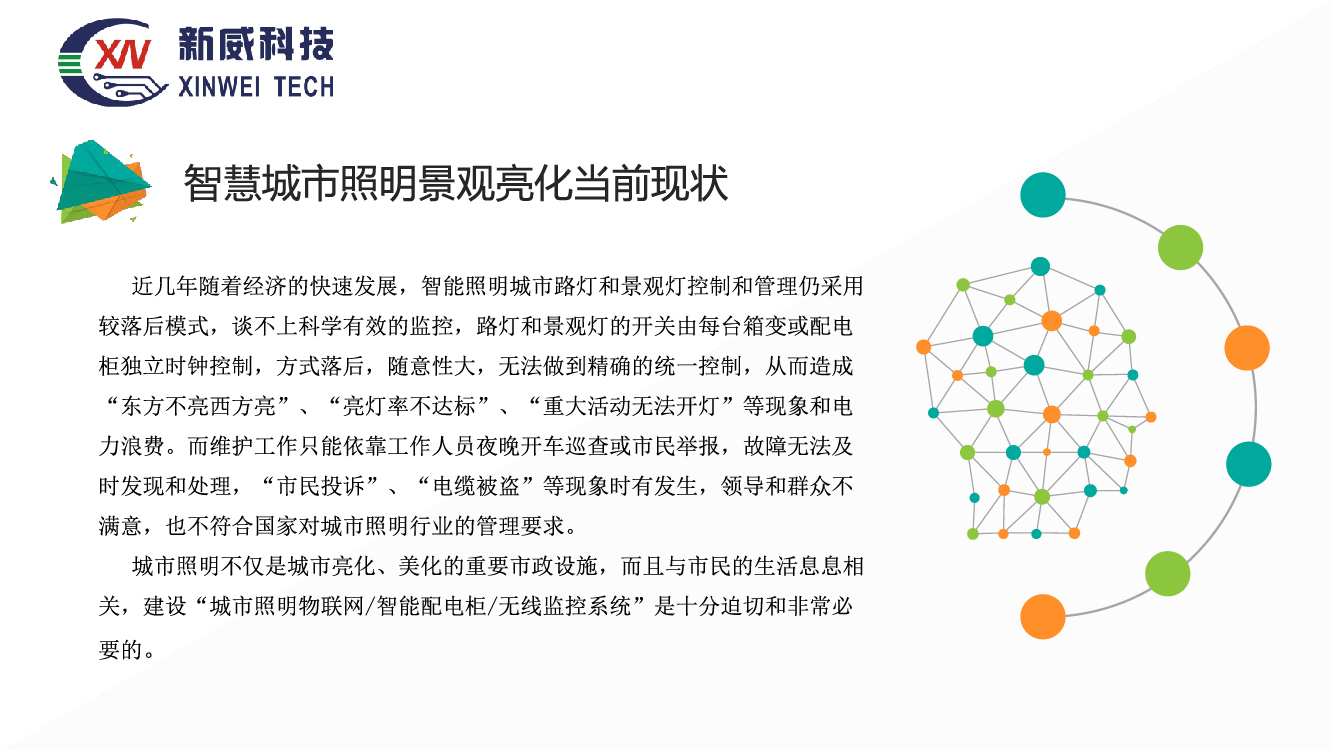 XW 新威科技
XINWEI TECH

智慧城市照明景观亮化当前现状

近几年随着经济的快速发展，智能照明城市路灯和景观灯控制和管理仍采用较落后模式，谈不上科学有效的监控，路灯和景观灯的开关由每台箱变或配电柜独立时钟控制，方式落后，随意性大，无法做到精确的统一控制，从而造成“东方不亮西方亮”、“亮灯率不达标”、“重大活动无法开灯”等现象和电力浪费。而维护工作只能依靠工作人员夜晚开车巡查或市民举报，故障无法及时发现和处理，“市民投诉”、“电缆被盗”等现象时有发生，领导和群众不满意，也不符合国家对城市照明行业的管理要求。

城市照明不仅是城市亮化、美化的重要市政设施，而且与市民的生活息息相关，建设“城市照明物联网/智能配电柜/无线监控系统”是十分迫切和非常必要的。